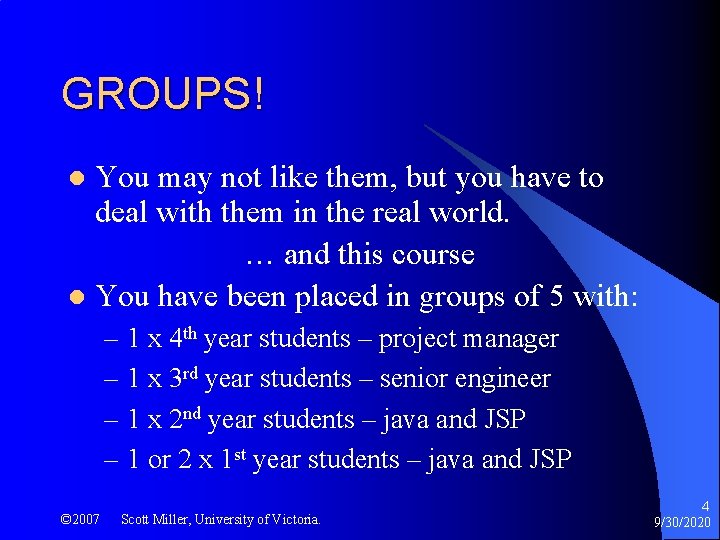 GROUPS!

• You may not like them, but you have to deal with them in the real world.

… and this course

• You have been placed in groups of 5 with:

– 1 x 4th year students – project manager
– 1 x 3rd year students – senior engineer
– 1 x 2nd year students – java and JSP
– 1 or 2 x 1st year students – java and JSP

©2007 Scott Miller, University of Victoria.

4
9/30/2020